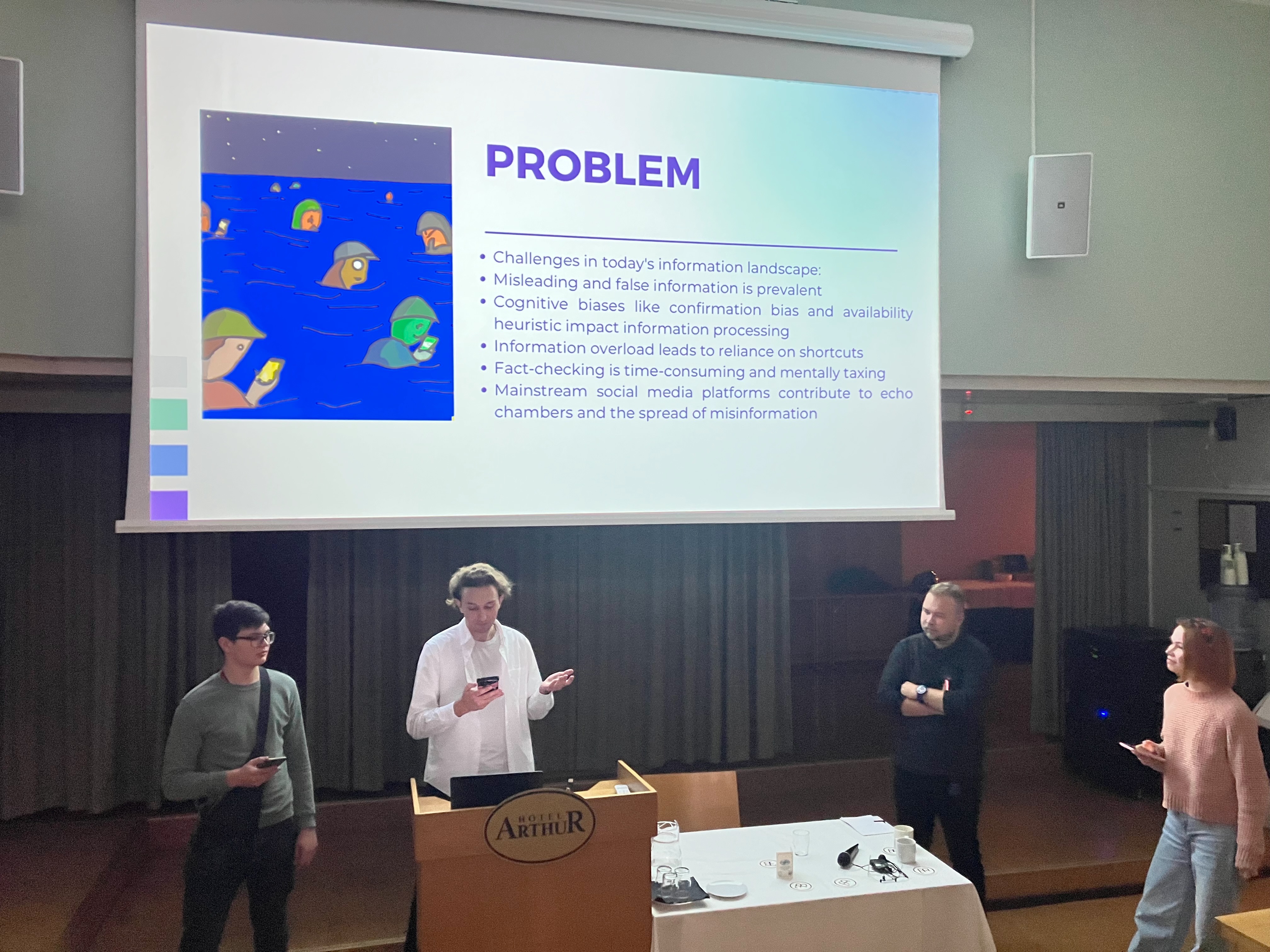 PROBLEM

• Challenges in today's information landscape:
• Misleading and false information is prevalent
• Cognitive biases like confirmation bias and availability heuristic impact information processing
• Information overload leads to reliance on shortcuts
• Fact-checking is time-consuming and mentally taxing
• Mainstream social media platforms contribute to echo chambers and the spread of misinformation

HOTEL ARTHUR